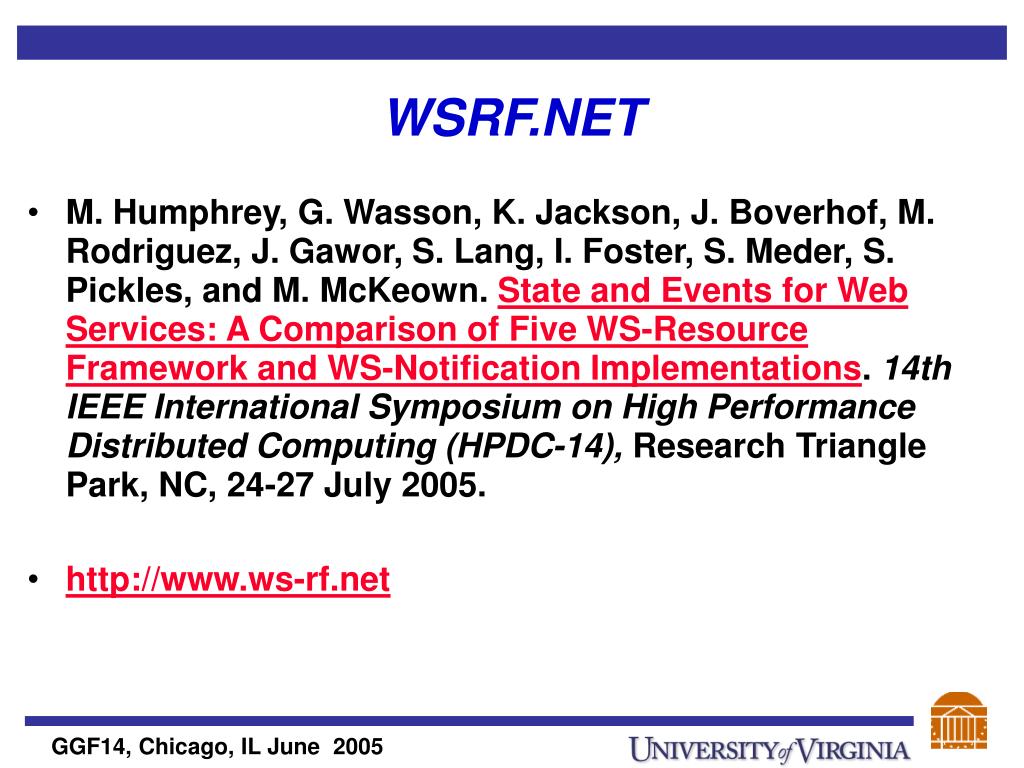 WSRF.NET

• M. Humphrey, G. Wasson, K. Jackson, J. Boverhof, M. Rodriguez, J. Gawor, S. Lang, I. Foster, S. Meder, S. Pickles, and M. McKeown. State and Events for Web Services: A Comparison of Five WS-Resource Framework and WS-Notification Implementations. 14th IEEE International Symposium on High Performance Distributed Computing (HPDC-14), Research Triangle Park, NC, 24-27 July 2005.

• http://www.ws-rf.net

GGF14, Chicago, IL June 2005

UNIVERSITY of VIRGINIA